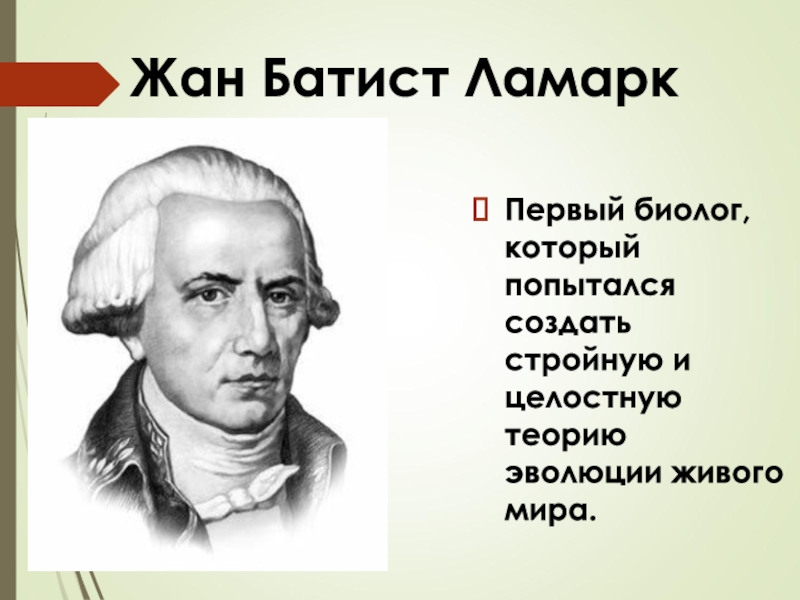 Жан Батист Ламарк

Первый биолог, который попытался создать стройную и целостную теорию эволюции живого мира.